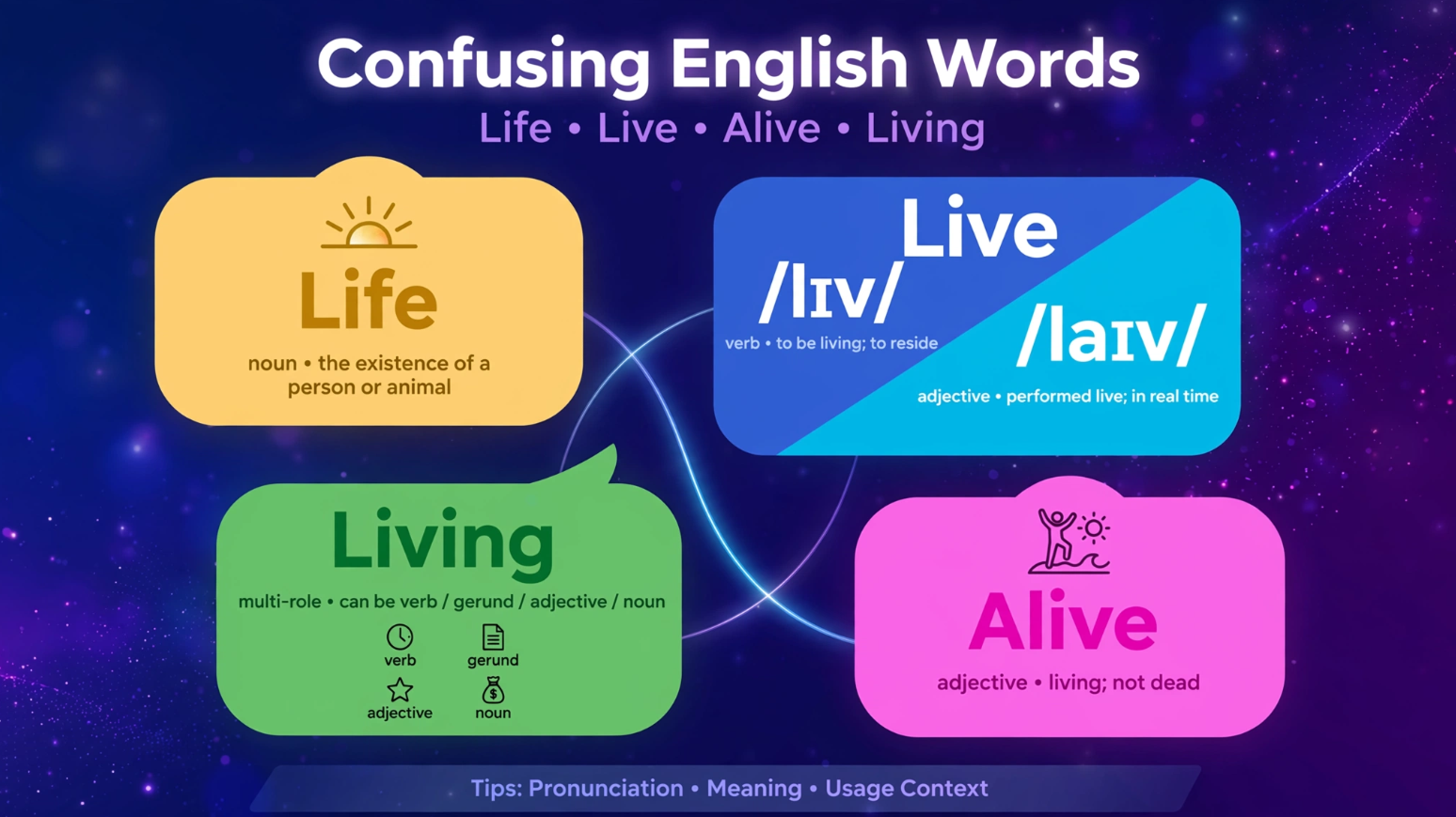 Confusing English Words

Life • Live • Alive • Living

Life

noun • the existence of a person or animal

Live

/lɪv/

verb • to be living; to reside

/laɪv/

adjective • performed live; in real time

Living

multi-role • can be verb / gerund / adjective / noun

verb

gerund

adjective

noun

Alive

adjective • living; not dead

Tips: Pronunciation • Meaning • Usage Context